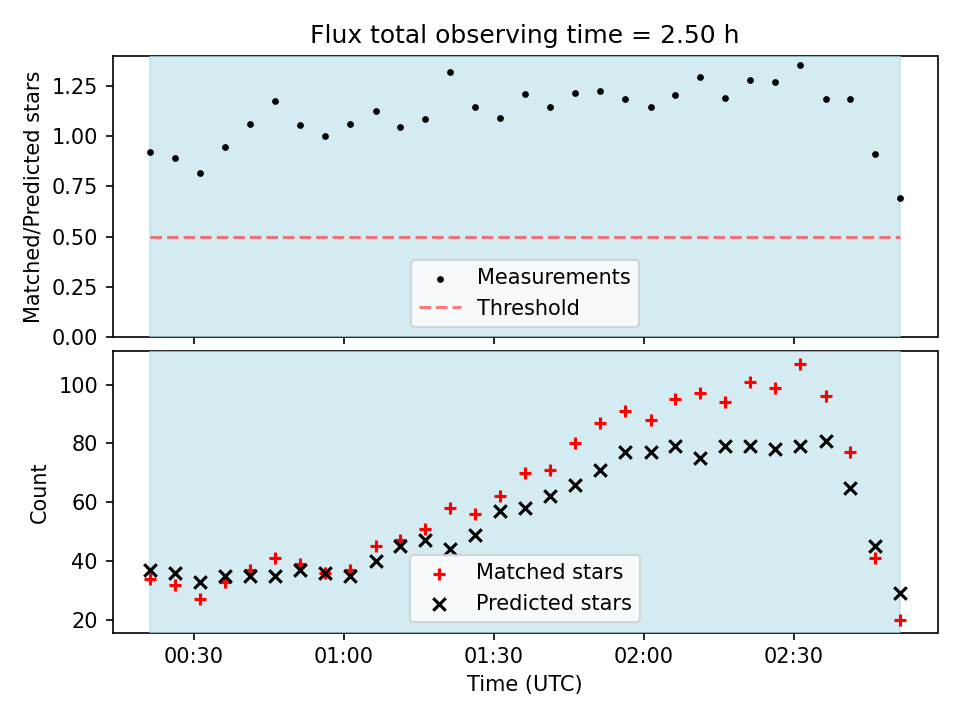 Flux total observing time = 2.50 h

Matched/Predicted stars

1.25
1.00
0.75
0.50
0.25
0.00

Measurements
Threshold

Count

100
80
60
40
20

Matched stars
Predicted stars

00:30
01:00
01:30
02:00
02:30

Time (UTC)